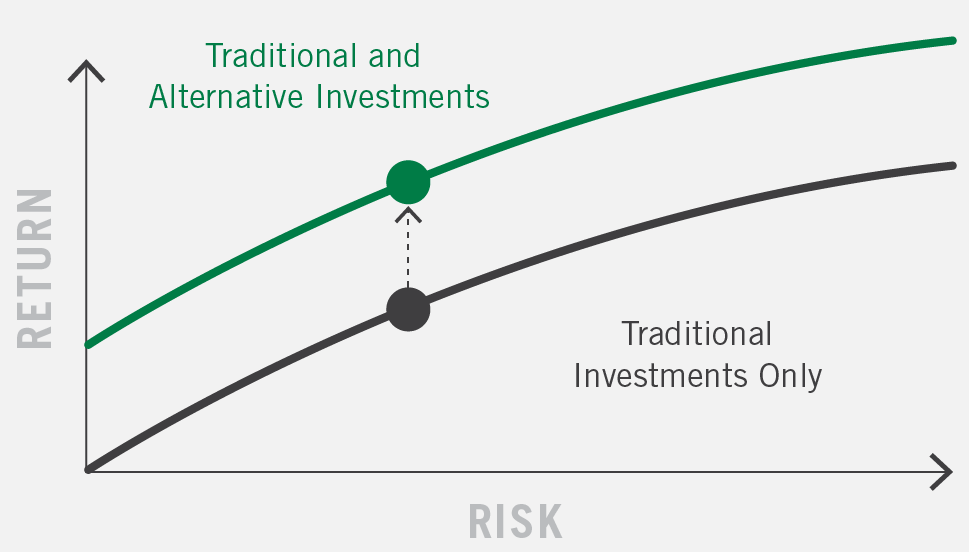 Traditional and Alternative Investments

RETURN

Traditional Investments Only

RISK